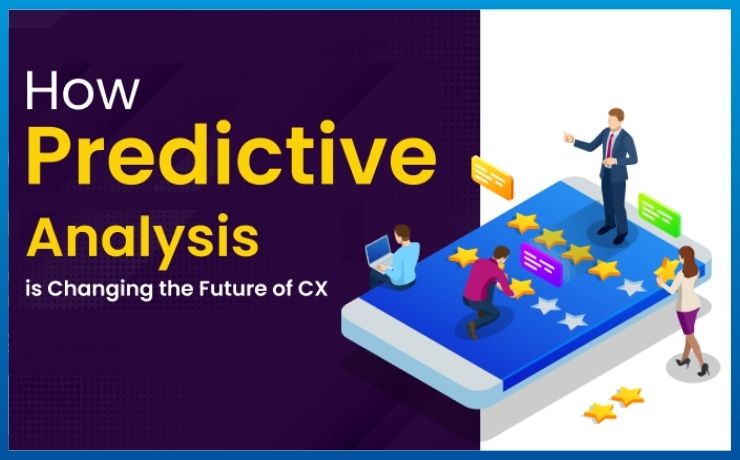 How
Predictive
Analysis
is Changing the Future of CX